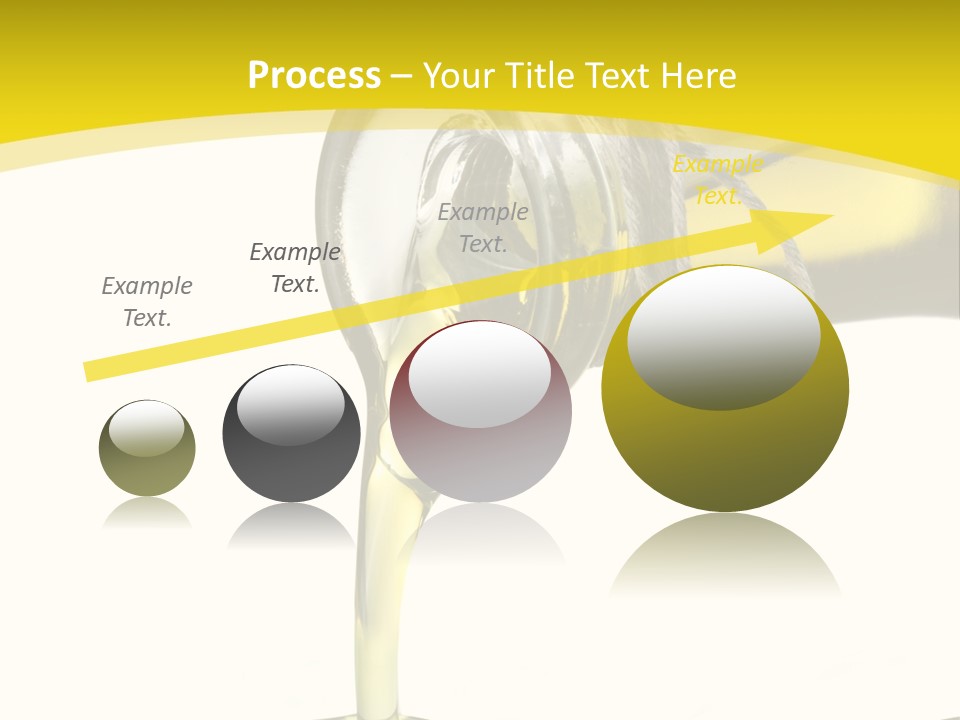 Process – Your Title Text Here

Example Text.

Example Text.

Example Text.

Example Text.